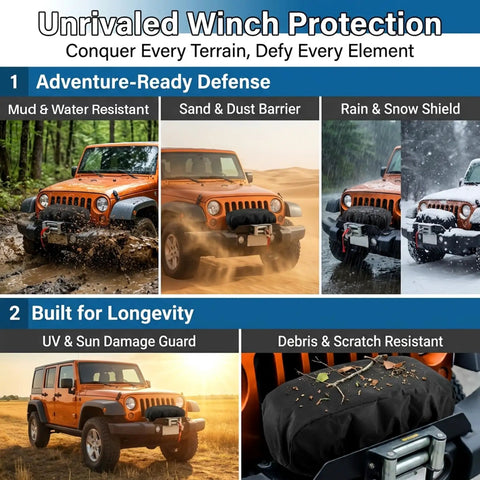 Unrivaled Winch Protection

Conquer Every Terrain, Defy Every Element

1 Adventure-Ready Defense

Mud & Water Resistant

Sand & Dust Barrier

Rain & Snow Shield

2 Built for Longevity

UV & Sun Damage Guard

Debris & Scratch Resistant